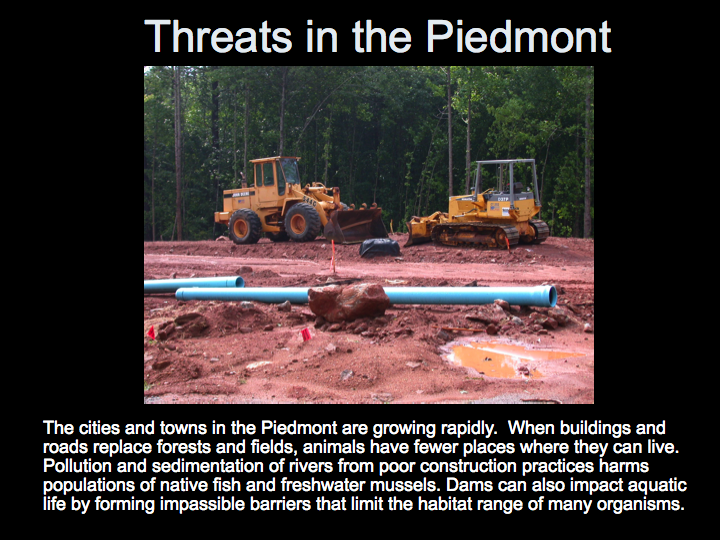 Threats in the Piedmont

The cities and towns in the Piedmont are growing rapidly. When buildings and roads replace forests and fields, animals have fewer places where they can live. Pollution and sedimentation of rivers from poor construction practices harms populations of native fish and freshwater mussels. Dams can also impact aquatic life by forming impassible barriers that limit the habitat range of many organisms.